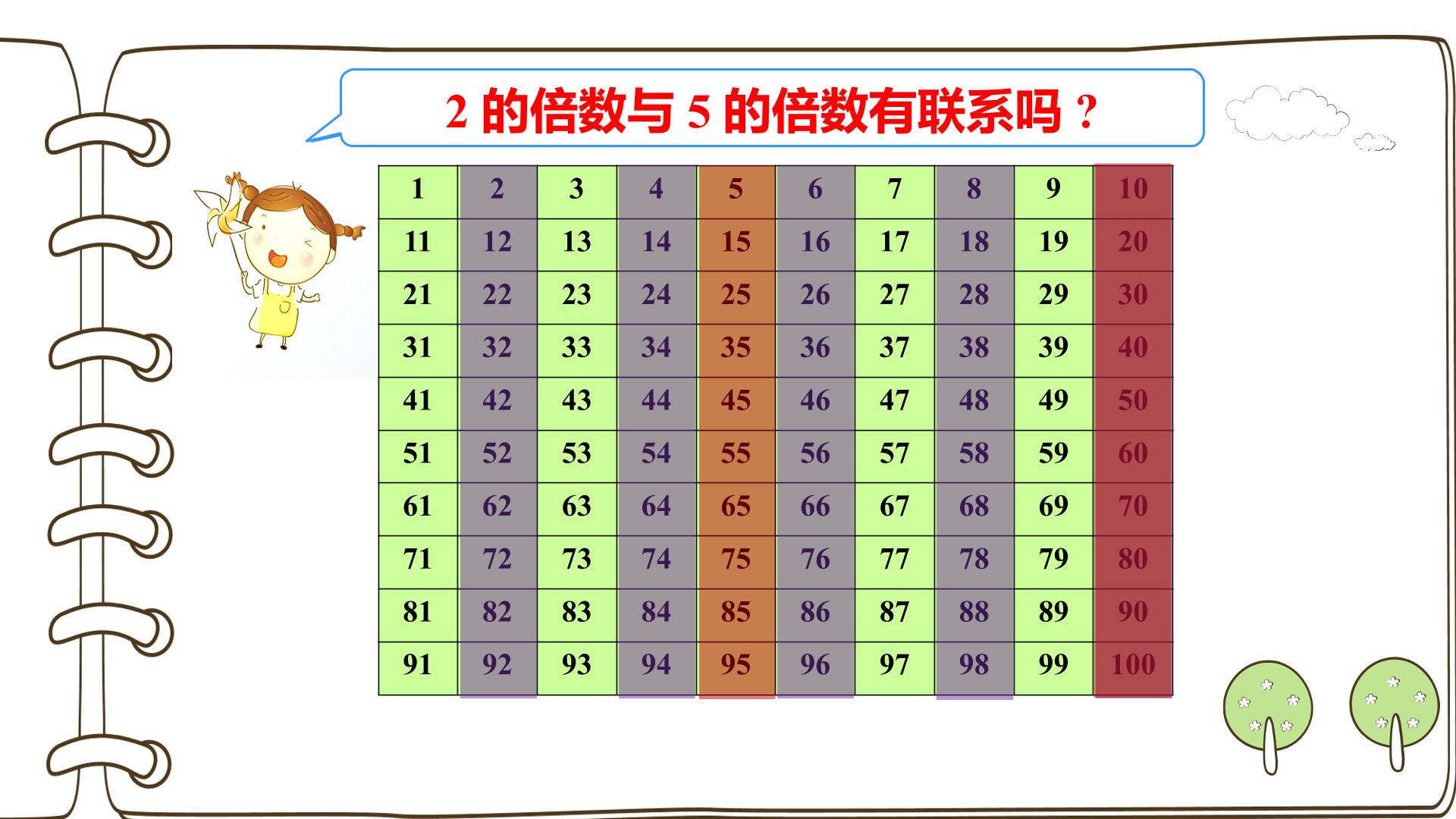 2 的倍数与 5 的倍数有联系吗？

| 1 | 2 | 3 | 4 | 5 | 6 | 7 | 8 | 9 | 10 |
|---|---|---|---|---|---|---|---|---|---|
| 11 | 12 | 13 | 14 | 15 | 16 | 17 | 18 | 19 | 20 |
| 21 | 22 | 23 | 24 | 25 | 26 | 27 | 28 | 29 | 30 |
| 31 | 32 | 33 | 34 | 35 | 36 | 37 | 38 | 39 | 40 |
| 41 | 42 | 43 | 44 | 45 | 46 | 47 | 48 | 49 | 50 |
| 51 | 52 | 53 | 54 | 55 | 56 | 57 | 58 | 59 | 60 |
| 61 | 62 | 63 | 64 | 65 | 66 | 67 | 68 | 69 | 70 |
| 71 | 72 | 73 | 74 | 75 | 76 | 77 | 78 | 79 | 80 |
| 81 | 82 | 83 | 84 | 85 | 86 | 87 | 88 | 89 | 90 |
| 91 | 92 | 93 | 94 | 95 | 96 | 97 | 98 | 99 | 100 |